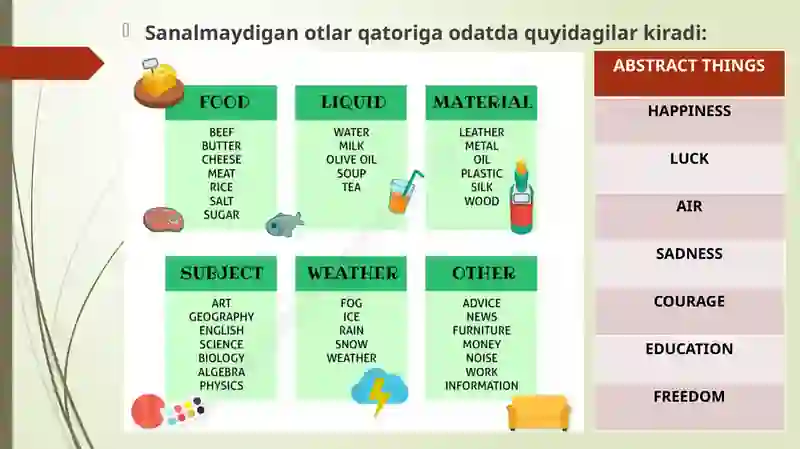 Sanalmaydigan otlar qatoriga odatda quyidagilar kiradi:

FOOD
BEEF
BUTTER
CHEESE
MEAT
RICE
SALT
SUGAR

LIQUID
WATER
MILK
OLIVE OIL
SOUP
TEA

MATERIAL
LEATHER
METAL
OIL
PLASTIC
SILK
WOOD

SUBJECT
ART
GEOGRAPHY
ENGLISH
SCIENCE
BIOLOGY
ALGEBRA
PHYSICS

WEATHER
FOG
ICE
RAIN
SNOW
WEATHER

OTHER
ADVICE
NEWS
FURNITURE
MONEY
NOISE
WORK
INFORMATION

| ABSTRACT THINGS |
|---|
| HAPPINESS |
| LUCK |
| AIR |
| SADNESS |
| COURAGE |
| EDUCATION |
| FREEDOM |